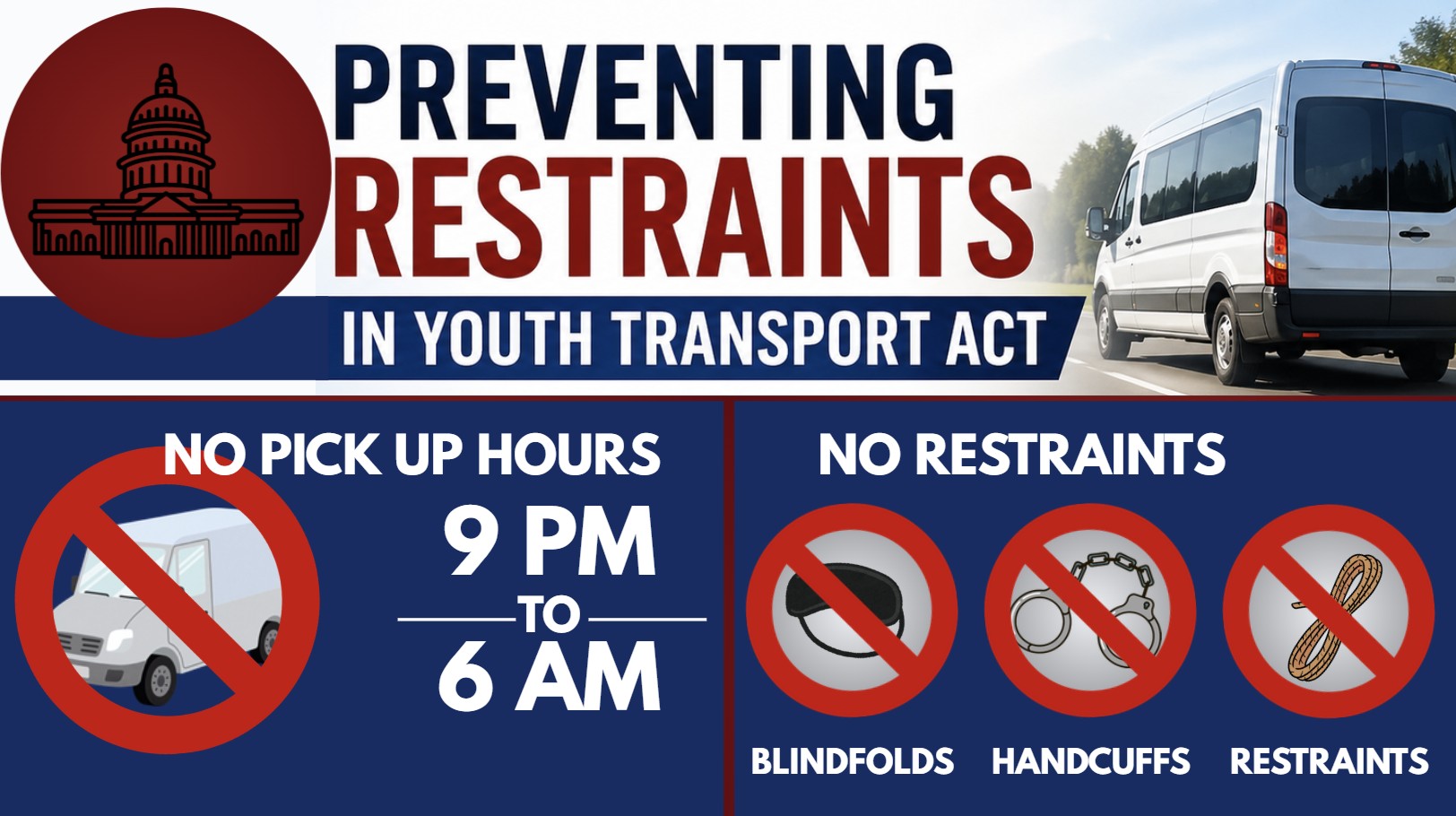 PREVENTING RESTRAINTS IN YOUTH TRANSPORT ACT

NO PICK UP HOURS

9 PM TO 6 AM

NO RESTRAINTS

BLINDFOLDS HANDCUFFS RESTRAINTS